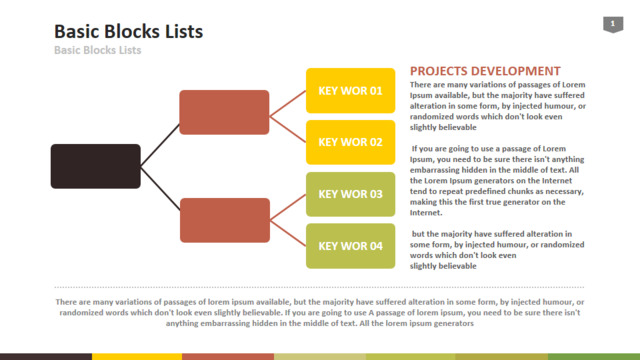 Basic Blocks Lists

Basic Blocks Lists

1

KEY WOR 01

KEY WOR 02

KEY WOR 03

KEY WOR 04

PROJECTS DEVELOPMENT

There are many variations of passages of Lorem Ipsum available, but the majority have suffered alteration in some form, by injected humour, or randomized words which don't look even slightly believable

If you are going to use a passage of Lorem Ipsum, you need to be sure there isn't anything embarrassing hidden in the middle of text. All the Lorem Ipsum generators on the Internet tend to repeat predefined chunks as necessary, making this the first true generator on the Internet.

but the majority have suffered alteration in some form, by injected humour, or randomized words which don't look even slightly believable

There are many variations of passages of lorem ipsum available, but the majority have suffered alteration in some form, by injected humour, or randomized words which don't look even slightly believable. If you are going to use A passage of lorem ipsum, you need to be sure there isn't anything embarrassing hidden in the middle of text. All the lorem ipsum generators